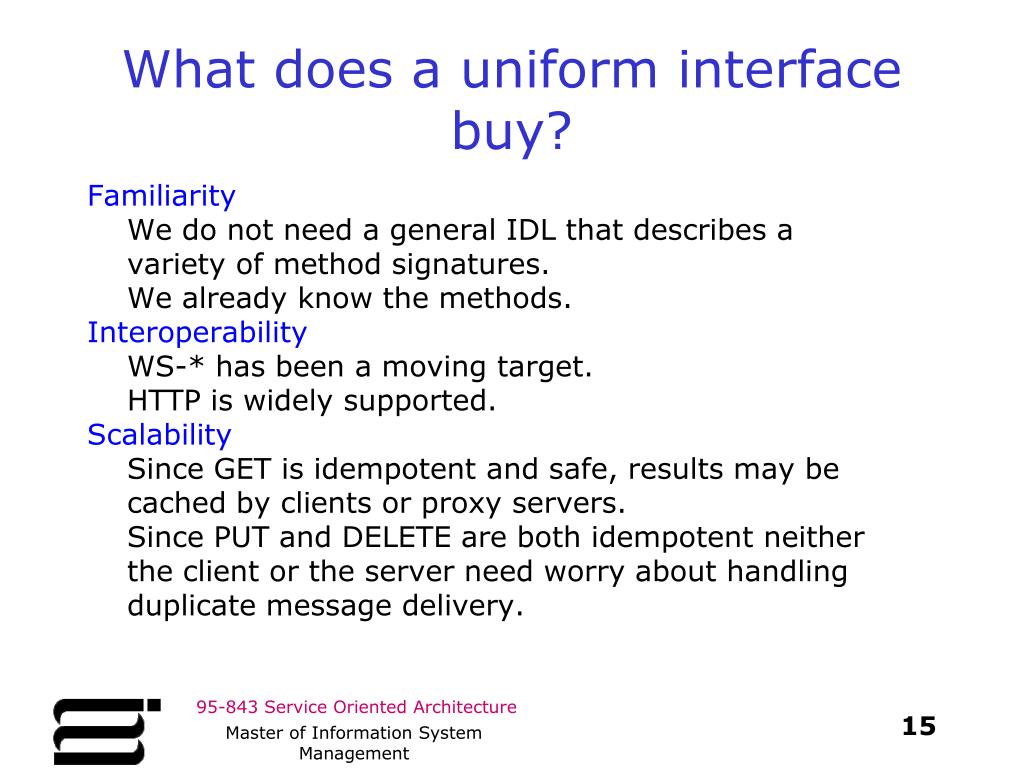 What does a uniform interface buy?

Familiarity

We do not need a general IDL that describes a variety of method signatures.

We already know the methods.

Interoperability

WS-* has been a moving target.

HTTP is widely supported.

Scalability

Since GET is idempotent and safe, results may be cached by clients or proxy servers.

Since PUT and DELETE are both idempotent neither the client or the server need worry about handling duplicate message delivery.

95-843 Service Oriented Architecture

Master of Information System Management

15